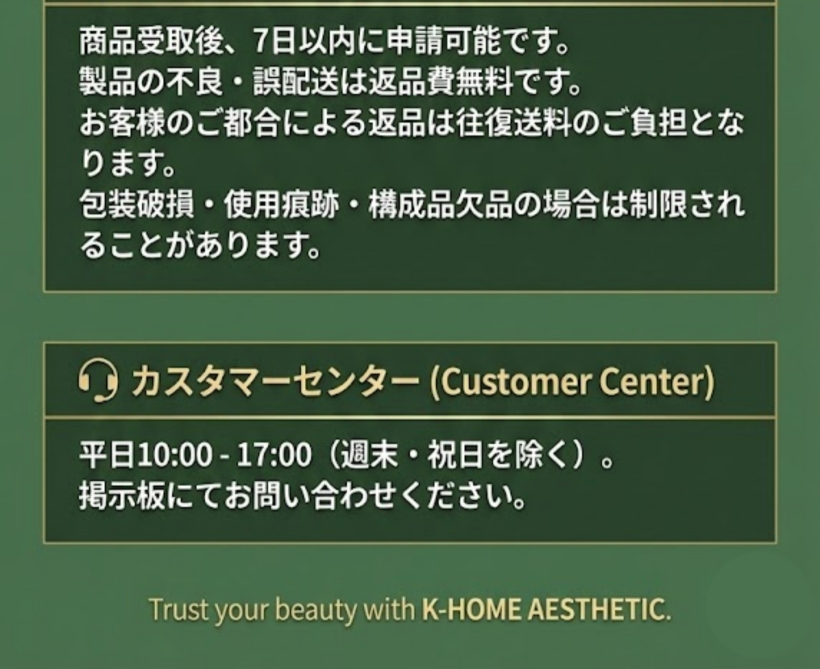 商品受取後、7日以内に申請可能です。
製品の不良・誤配送は返品費無料です。
お客様のご都合による返品は往復送料のご負担となります。
包装破損・使用痕跡・構成品欠品の場合は制限されることがあります。

カスタマーセンター (Customer Center)

平日10:00 - 17:00（週末・祝日を除く）。
掲示板にてお問い合わせください。

Trust your beauty with K-HOME AESTHETIC.